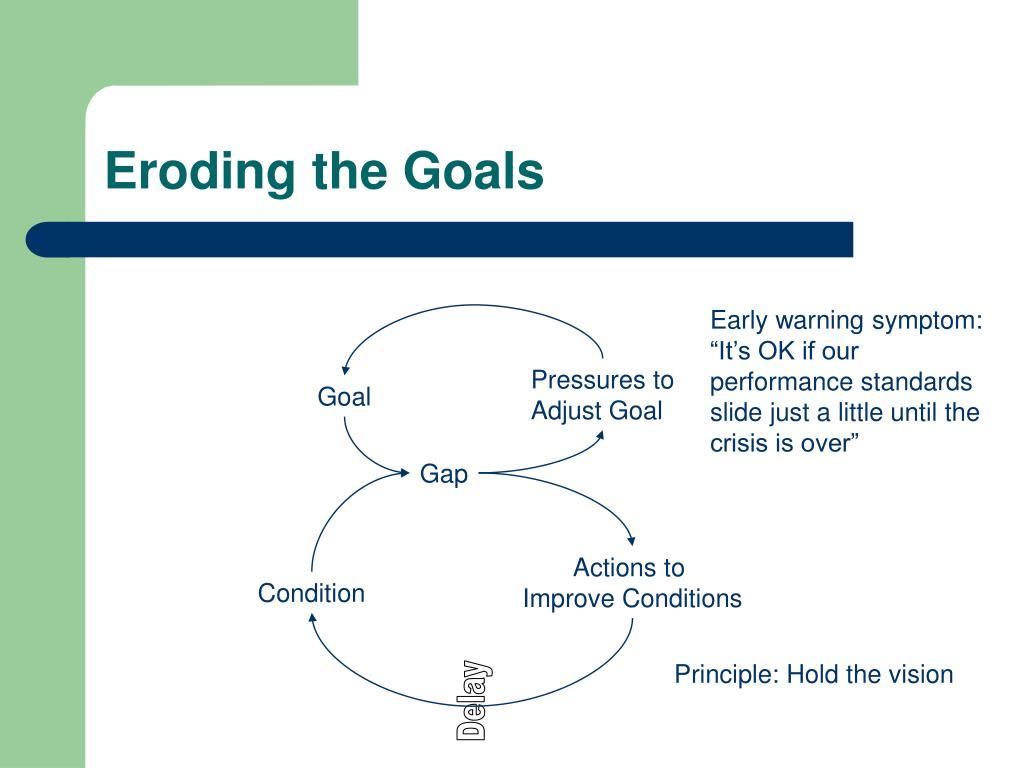 Eroding the Goals

Goal

Pressures to Adjust Goal

Gap

Condition

Actions to Improve Conditions

Delay

Early warning symptom: “It’s OK if our performance standards slide just a little until the crisis is over”

Principle: Hold the vision